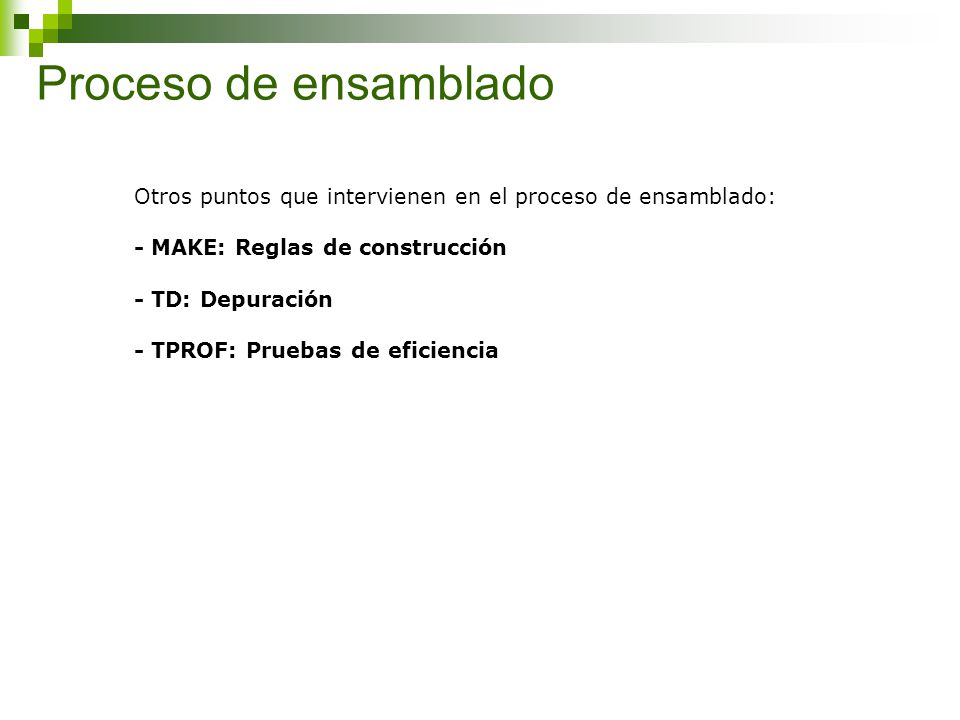 Proceso de ensamblado

Otros puntos que intervienen en el proceso de ensamblado:

- MAKE: Reglas de construcción

- TD: Depuración

- TPROF: Pruebas de eficiencia